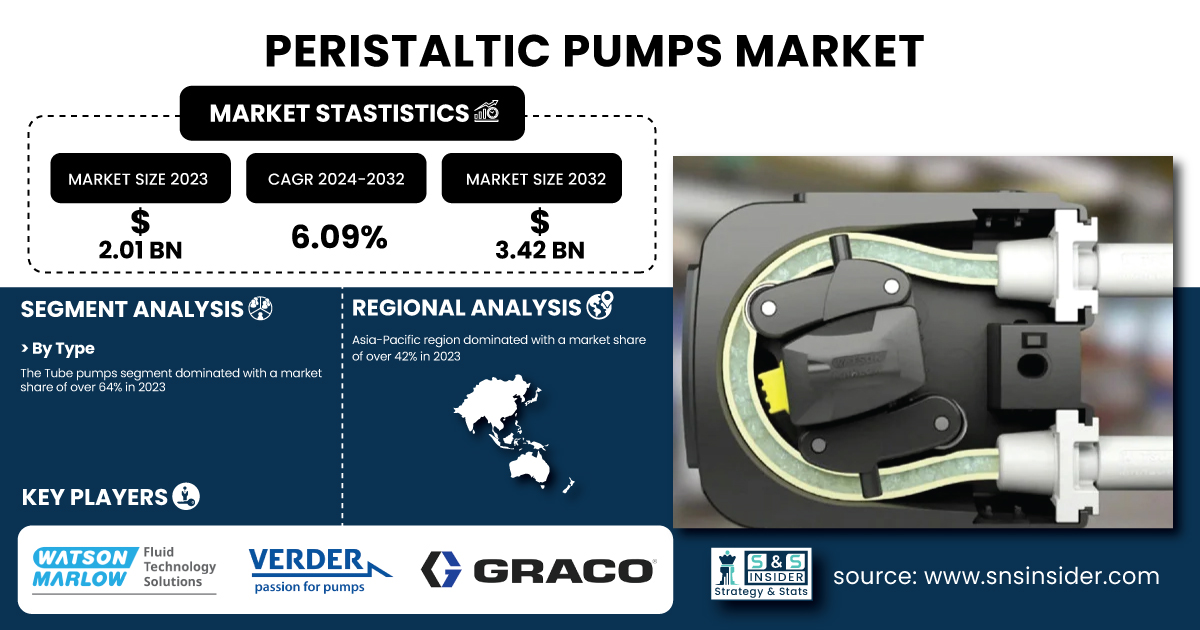 PERISTALTIC PUMPS MARKET

MARKET STASTISTICS

MARKET SIZE 2023
$
2.01 BN

CAGR 2024-2032
6.09%

MARKET SIZE 2032
$
3.42 BN

SEGMENT ANALYSIS

> By Type

The Tube pumps segment dominated with a market share of over 64% in 2023

REGIONAL ANALYSIS

Asia-Pacific region dominated with a market share of over 42% in 2023

KEY PLAYERS

WATSON MARLOW Fluid Technology Solutions

VERDER passion for pumps

GRACO

S&S INSIDER Strategy & Stats

source: www.snsinsider.com